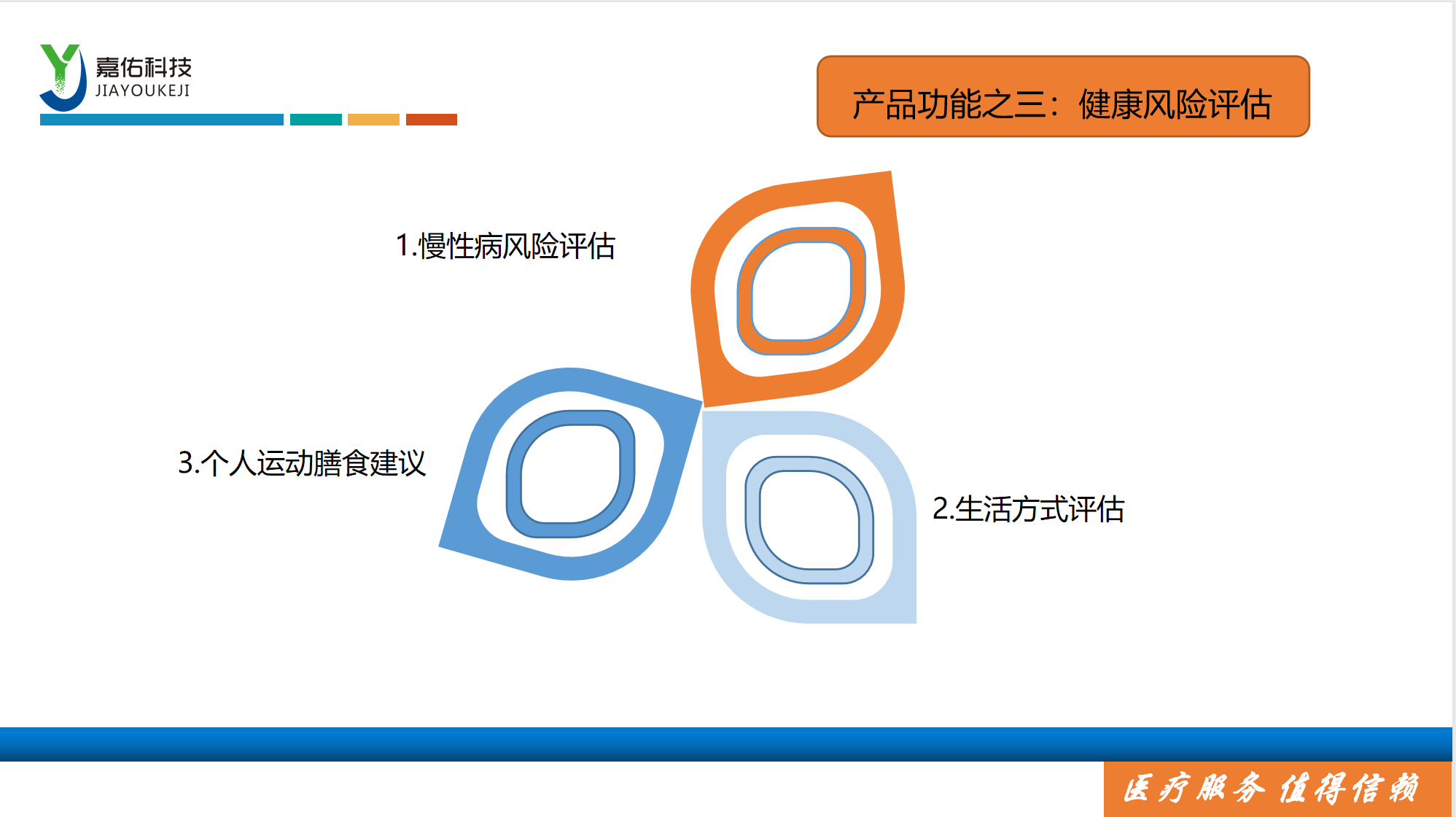 嘉佑科技
JIAYOUKEJI

产品功能之三：健康风险评估

1.慢性病风险评估

3.个人运动膳食建议

2.生活方式评估

医疗服务 值得信赖